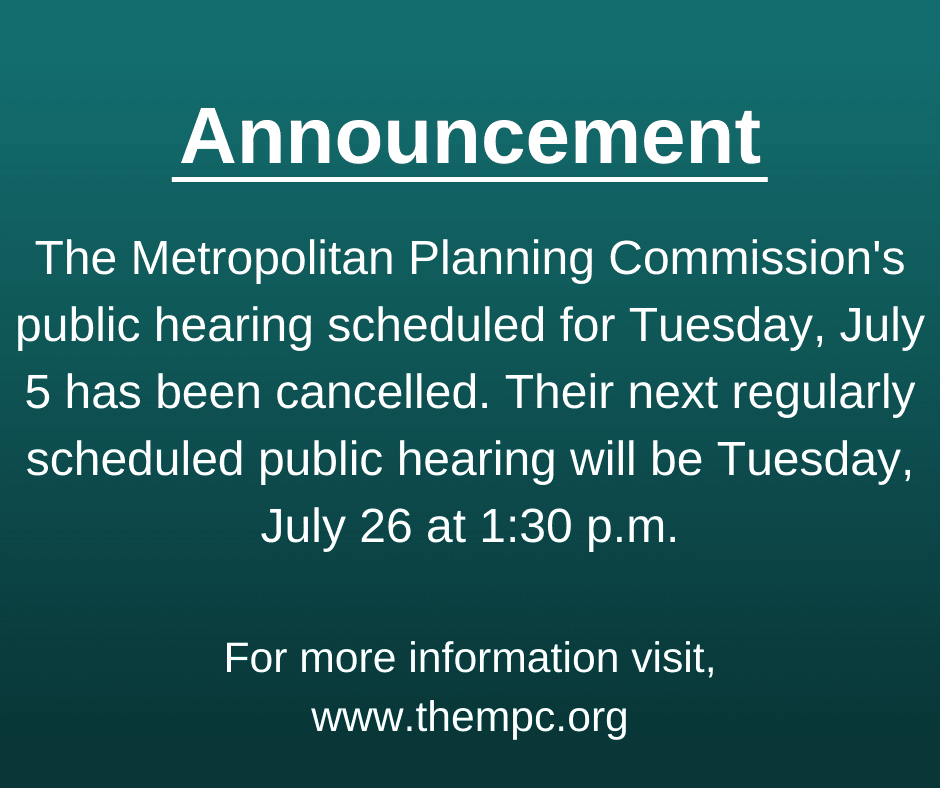 Announcement

The Metropolitan Planning Commission's public hearing scheduled for Tuesday, July 5 has been cancelled. Their next regularly scheduled public hearing will be Tuesday, July 26 at 1:30 p.m.

For more information visit, www.thempc.org